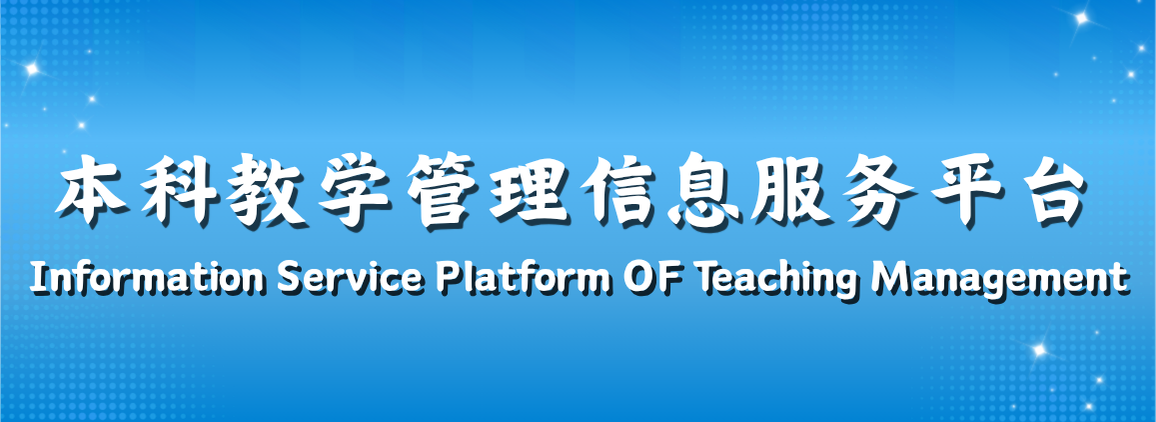 本科教学管理信息服务平台
Information Service Platform OF Teaching Management